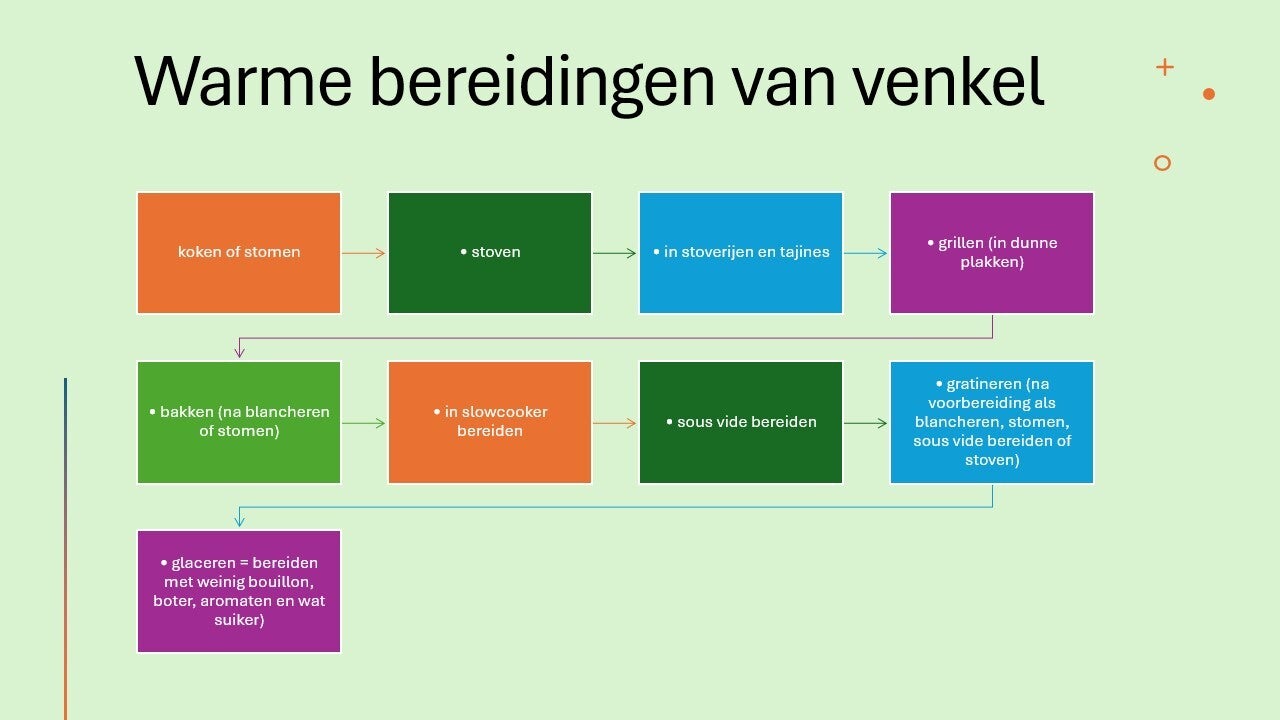 Warme bereidingen van venkel

koken of stomen

• stoven

• in stoverijen en tajines

• grillen (in dunne plakken)

• bakken (na blancheren of stomen)

• in slowcooker bereiden

• sous vide bereiden

• gratineren (na voorbereiding als blancheren, stomen, sous vide bereiden of stoven)

• glaceren = bereiden met weinig bouillon, boter, aromaten en wat suiker)